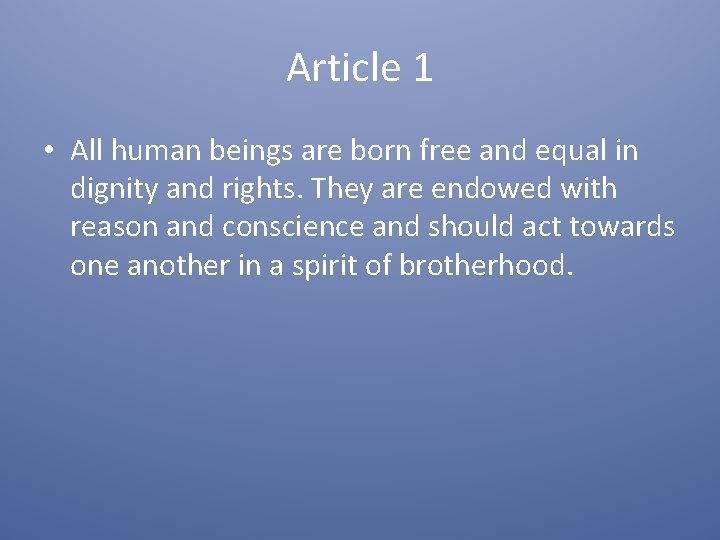 Article 1

• All human beings are born free and equal in dignity and rights. They are endowed with reason and conscience and should act towards one another in a spirit of brotherhood.